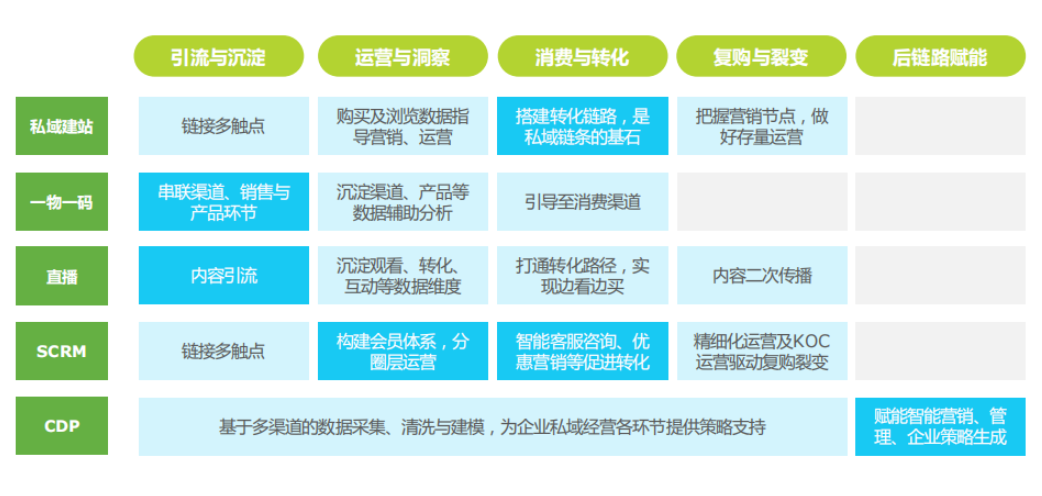 |  | 引流与沉淀 | 运营与洞察 | 消费与转化 | 复购与裂变 | 后链路赋能 |
|---|---|---|---|---|---|
| 私域建站 | 链接多触点 | 购买及浏览数据指导营销、运营 | 搭建转化链路，是私域链条的基石 | 把握营销节点，做好存量运营 |  |
| 一物一码 | 串联渠道、销售与产品环节 | 沉淀渠道、产品等数据辅助分析 | 引导至消费渠道 |  |  |
| 直播 | 内容引流 | 沉淀观看、转化、互动等数据维度 | 打通转化路径，实现边看边买 | 内容二次传播 |  |
| SCRM | 链接多触点 | 构建会员体系，分圈层运营 | 智能客服咨询、优惠营销等促进转化 | 精细化运营及KOC运营驱动复购裂变 |  |
| CDP | 基于多渠道的数据采集、清洗与建模，为企业私域经营各环节提供策略支持 |  |  |  | 赋能智能营销、管理、企业策略生成 |